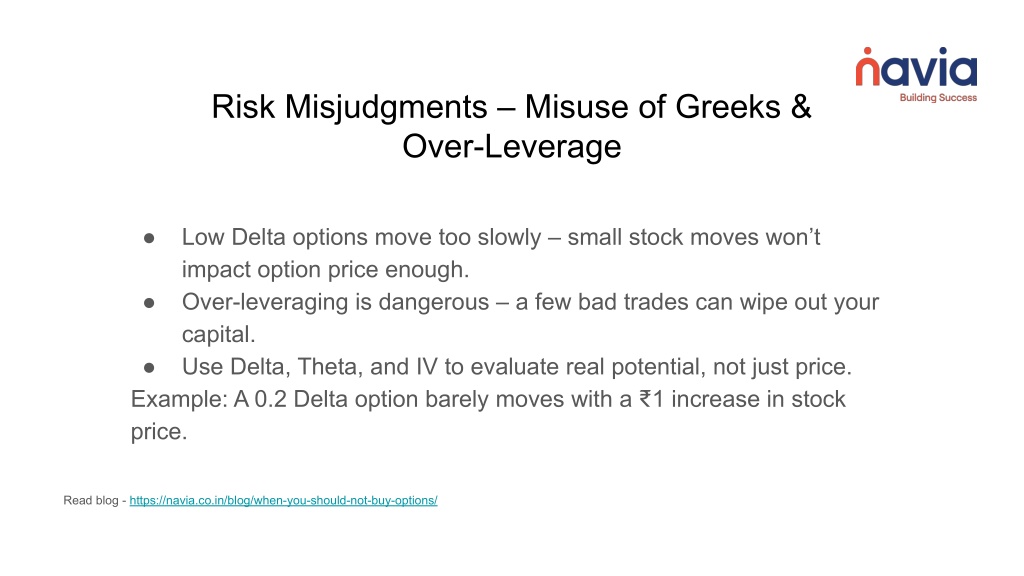 navia
Building Success

Risk Misjudgments – Misuse of Greeks & Over-Leverage

● Low Delta options move too slowly – small stock moves won’t impact option price enough.
● Over-leveraging is dangerous – a few bad trades can wipe out your capital.
● Use Delta, Theta, and IV to evaluate real potential, not just price.
Example: A 0.2 Delta option barely moves with a ₹1 increase in stock price.

Read blog - https://navia.co.in/blog/when-you-should-not-buy-options/